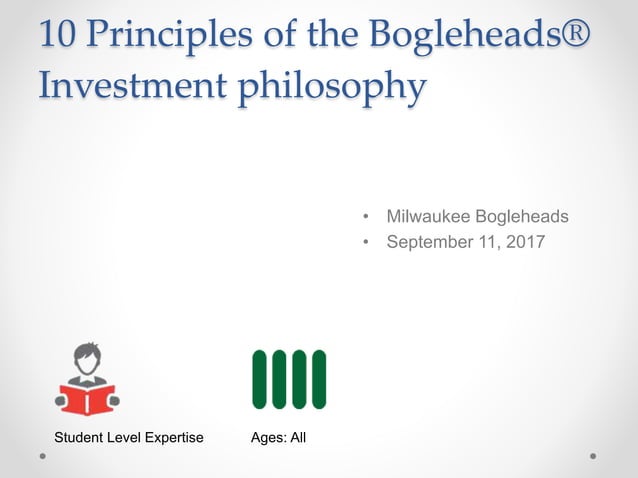 10 Principles of the Bogleheads® Investment philosophy

• Milwaukee Bogleheads
• September 11, 2017

Student Level Expertise

Ages: All